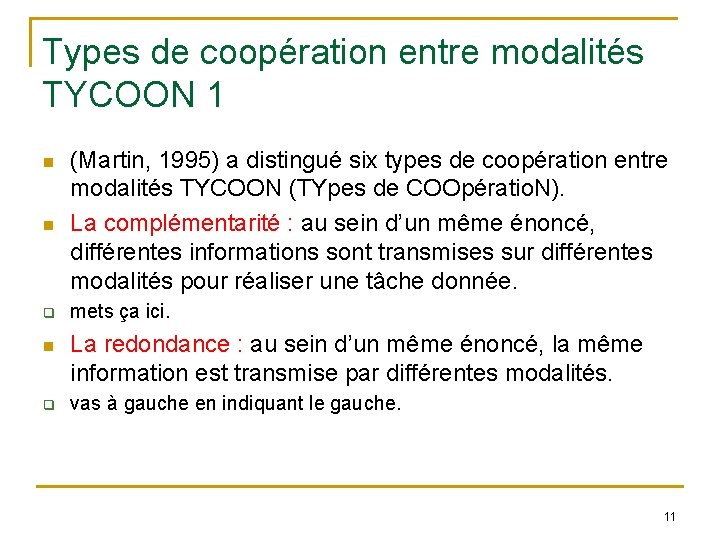 Types de coopération entre modalités TYCOON 1

(Martin, 1995) a distingué six types de coopération entre modalités TYCOON (TYpes de COOpératioN).

La complémentarité : au sein d'un même énoncé, différentes informations sont transmises sur différentes modalités pour réaliser une tâche donnée.

mets ça ici.

La redondance : au sein d'un même énoncé, la même information est transmise par différentes modalités.

vas à gauche en indiquant le gauche.

11